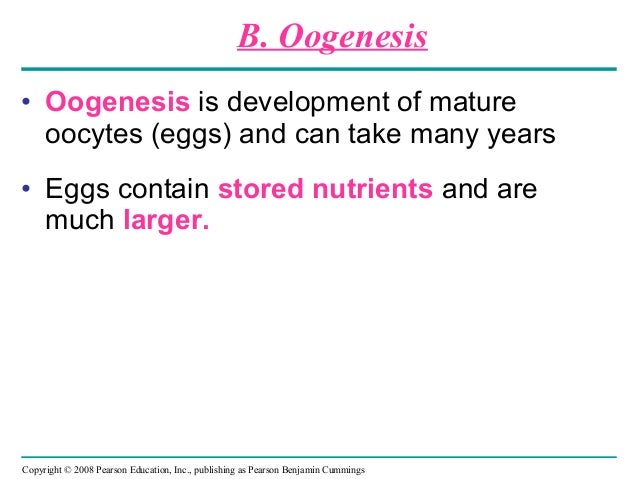 B. Oogenesis

• Oogenesis is development of mature oocytes (eggs) and can take many years

• Eggs contain stored nutrients and are much larger.

Copyright © 2008 Pearson Education, Inc., publishing as Pearson Benjamin Cummings